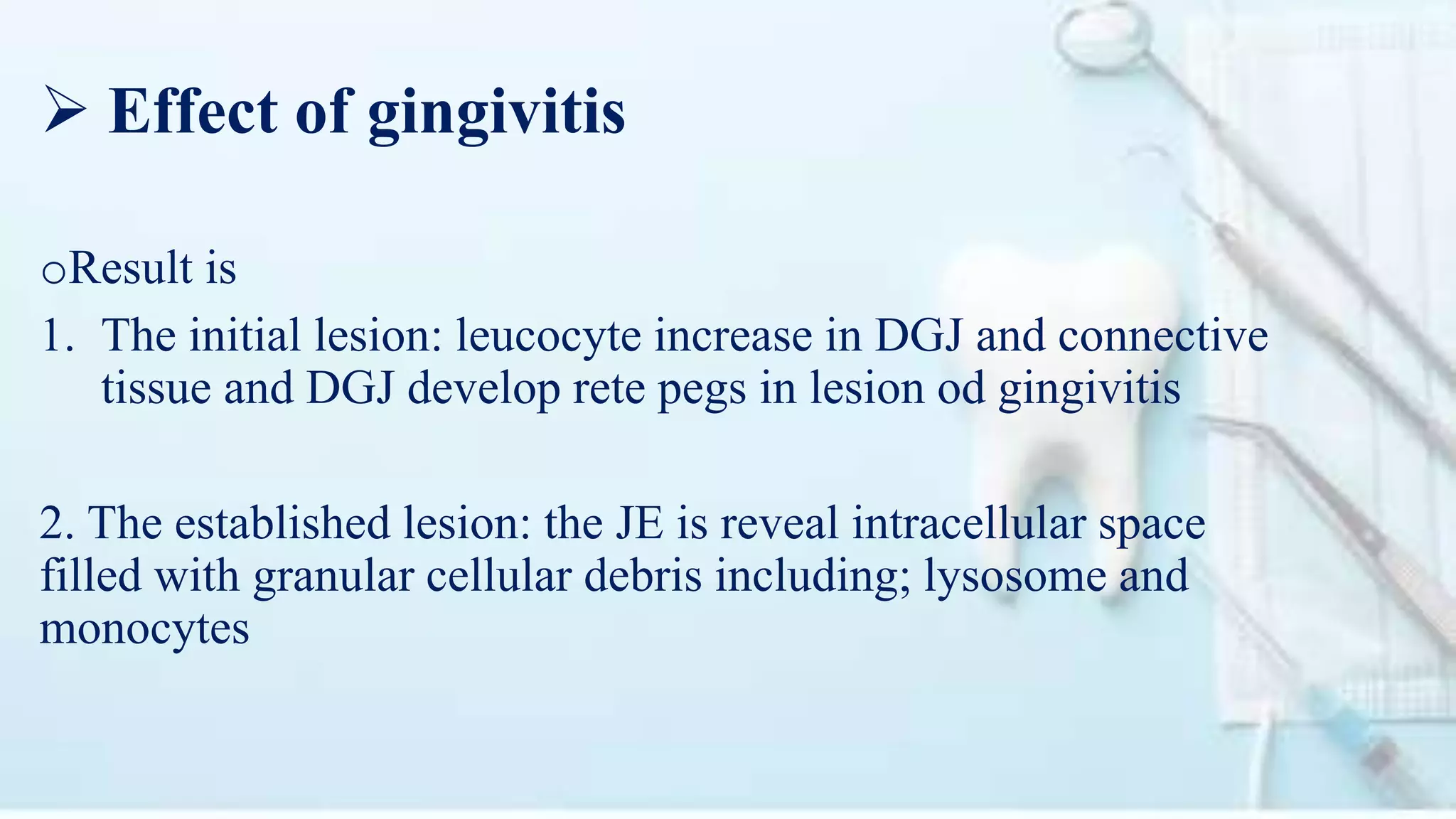 ➢ Effect of gingivitis

oResult is

1. The initial lesion: leucocyte increase in DGJ and connective tissue and DGJ develop rete pegs in lesion od gingivitis

2. The established lesion: the JE is reveal intracellular space filled with granular cellular debris including; lysosome and monocytes